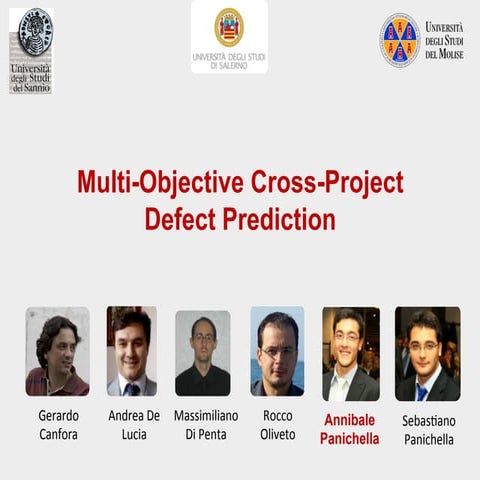 Università degli Studi del Sannio

UNIVERSITÀ DEGLI STUDI DI SALERNO

UNIVERSITÀ DEGLI STUDI DEL MOLISE

Multi-Objective Cross-Project Defect Prediction

Gerardo Canfora

Andrea De Lucia

Massimiliano Di Penta

Rocco Oliveto

Annibale Panichella

Sebastiano Panichella